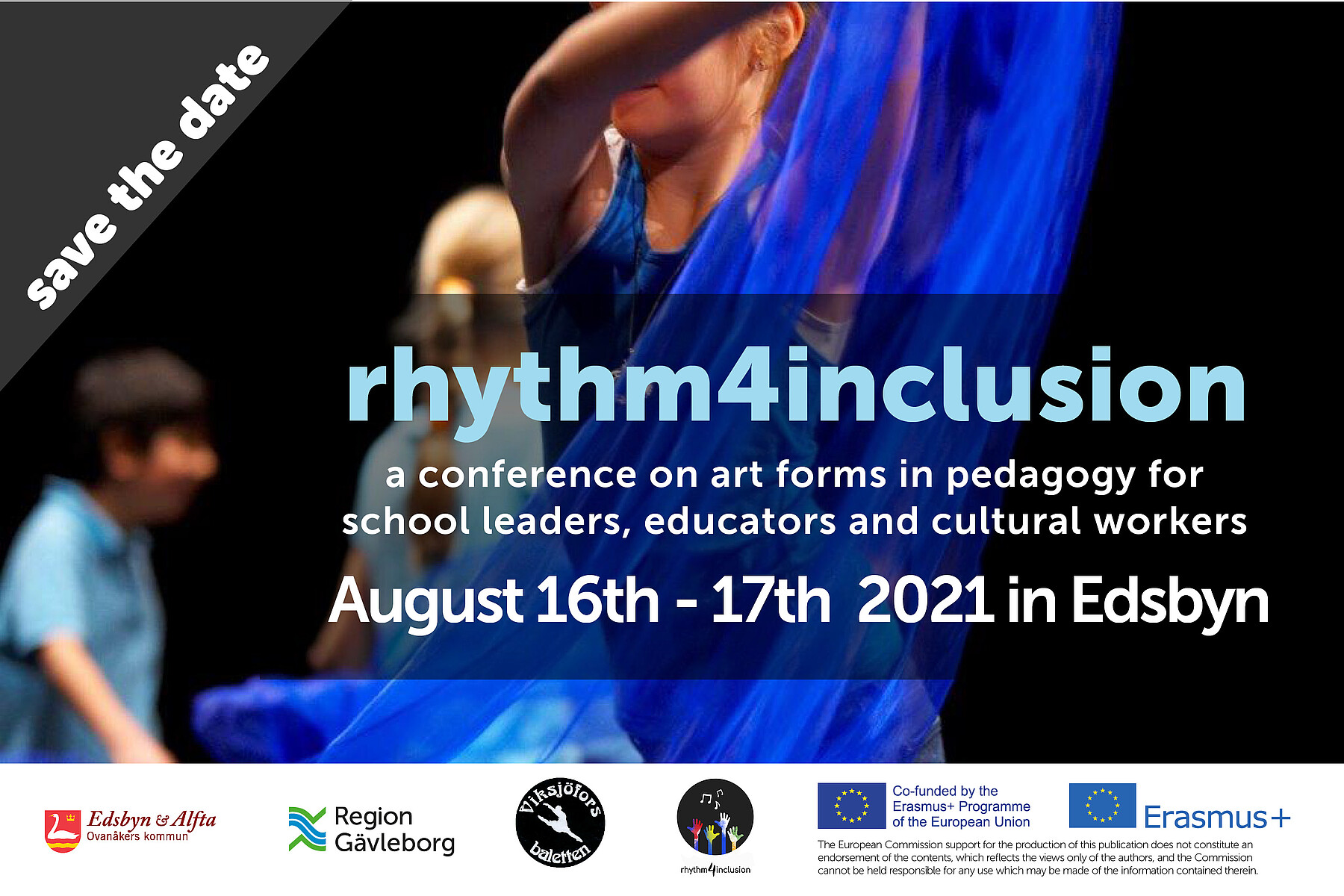 save the date

rhythm4inclusion

a conference on art forms in pedagogy for school leaders, educators and cultural workers

August 16th - 17th 2021 in Edsbyn

Edsbyn & Alfta
Ovanåkers kommun

Region Gävleborg

Viksjöfors baletten

rhythm4inclusion

Co-funded by the Erasmus+ Programme of the European Union

Erasmus+

The European Commission support for the production of this publication does not constitute an endorsement of the contents, which reflects the views only of the authors, and the Commission cannot be held responsible for any use which may be made of the information contained therein.